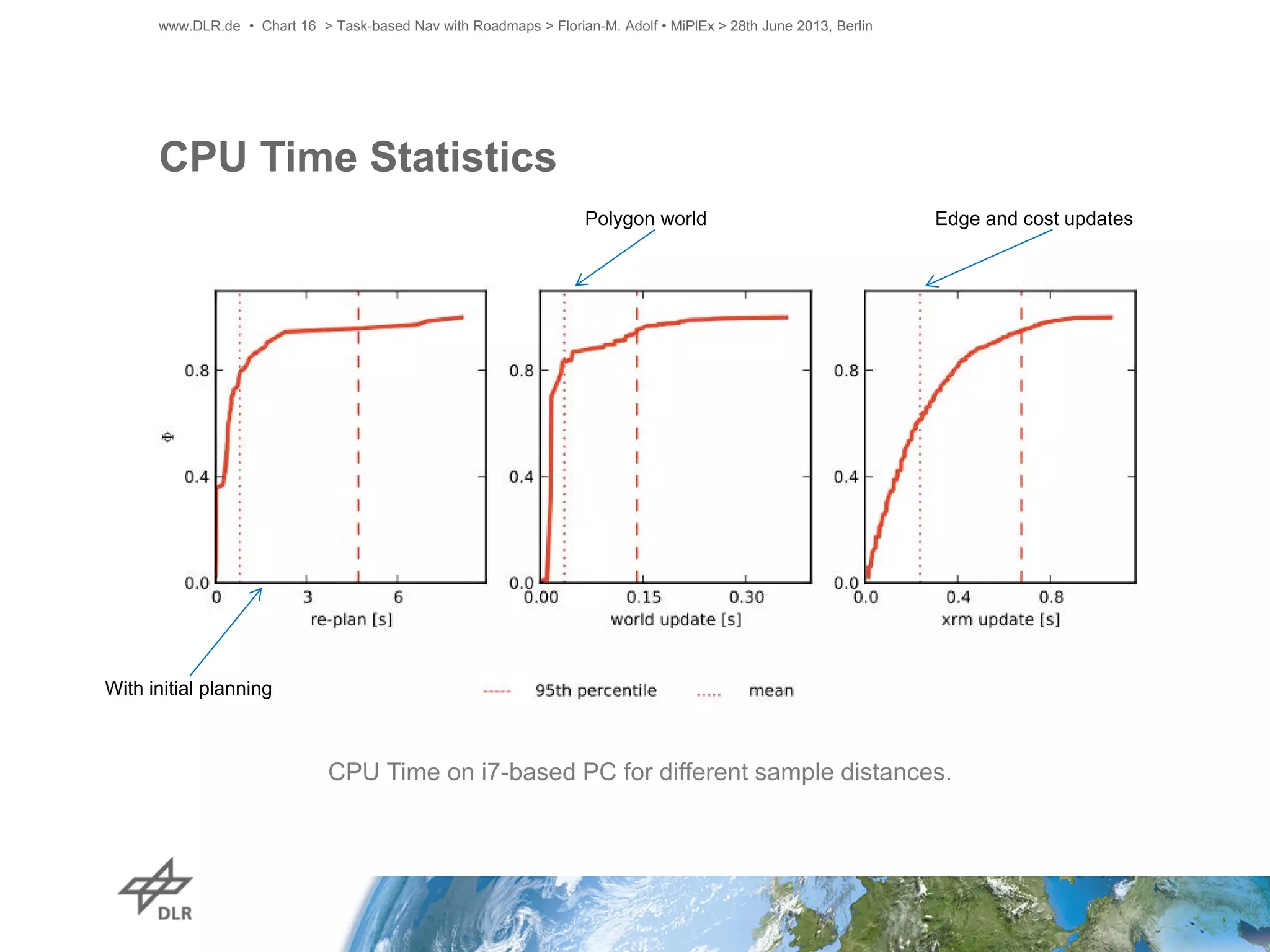 www.DLR.de • Chart 16 > Task-based Nav with Roadmaps > Florian-M. Adolf • MiPlEx > 28th June 2013, Berlin

CPU Time Statistics

Polygon world

Edge and cost updates

$\Phi$

0.8
0.4
0.0
0
3
6
re-plan [s]

0.8
0.4
0.0
0.00
0.15
0.30
world update [s]

0.8
0.4
0.0
0.0
0.4
0.8
xrm update [s]

With initial planning

95th percentile
mean

CPU Time on i7-based PC for different sample distances.

DLR